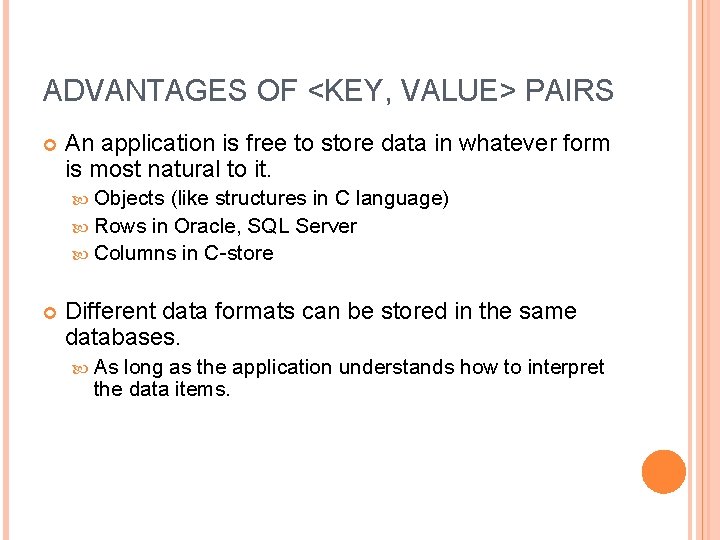 ADVANTAGES OF <KEY, VALUE> PAIRS

An application is free to store data in whatever form is most natural to it.

Objects (like structures in C language)

Rows in Oracle, SQL Server

Columns in C-store

Different data formats can be stored in the same databases.

As long as the application understands how to interpret the data items.